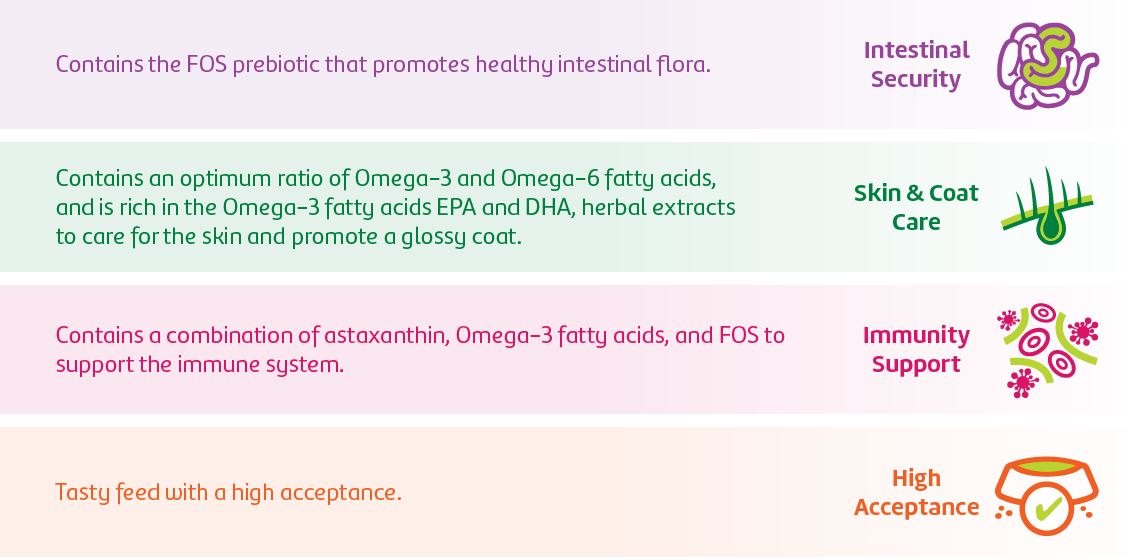 Contains the FOS prebiotic that promotes healthy intestinal flora.

Intestinal Security

Contains an optimum ratio of Omega-3 and Omega-6 fatty acids, and is rich in the Omega-3 fatty acids EPA and DHA, herbal extracts to care for the skin and promote a glossy coat.

Skin & Coat Care

Contains a combination of astaxanthin, Omega-3 fatty acids, and FOS to support the immune system.

Immunity Support

Tasty feed with a high acceptance.

High Acceptance